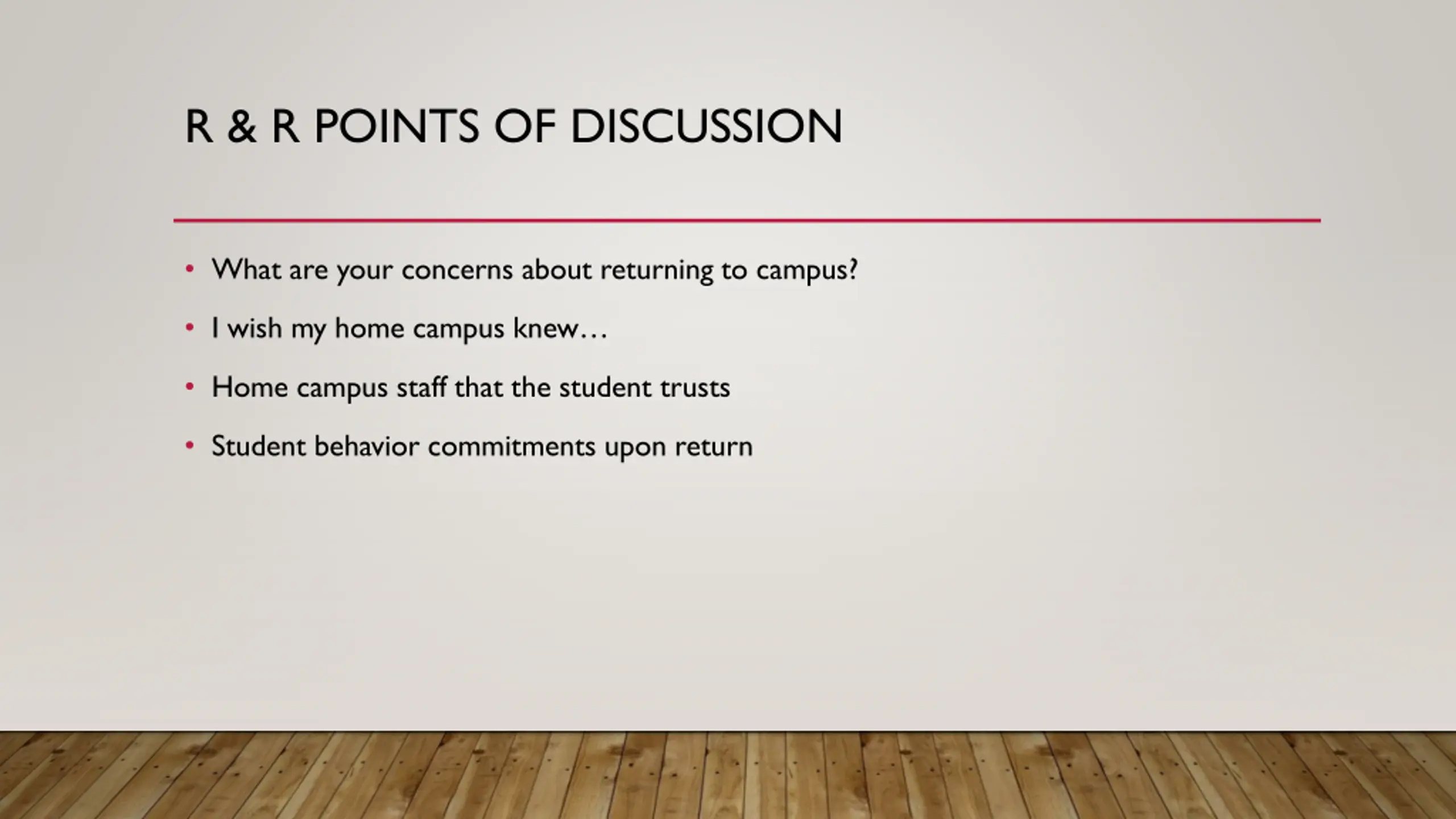 R & R POINTS OF DISCUSSION

• What are your concerns about returning to campus?
• I wish my home campus knew…
• Home campus staff that the student trusts
• Student behavior commitments upon return